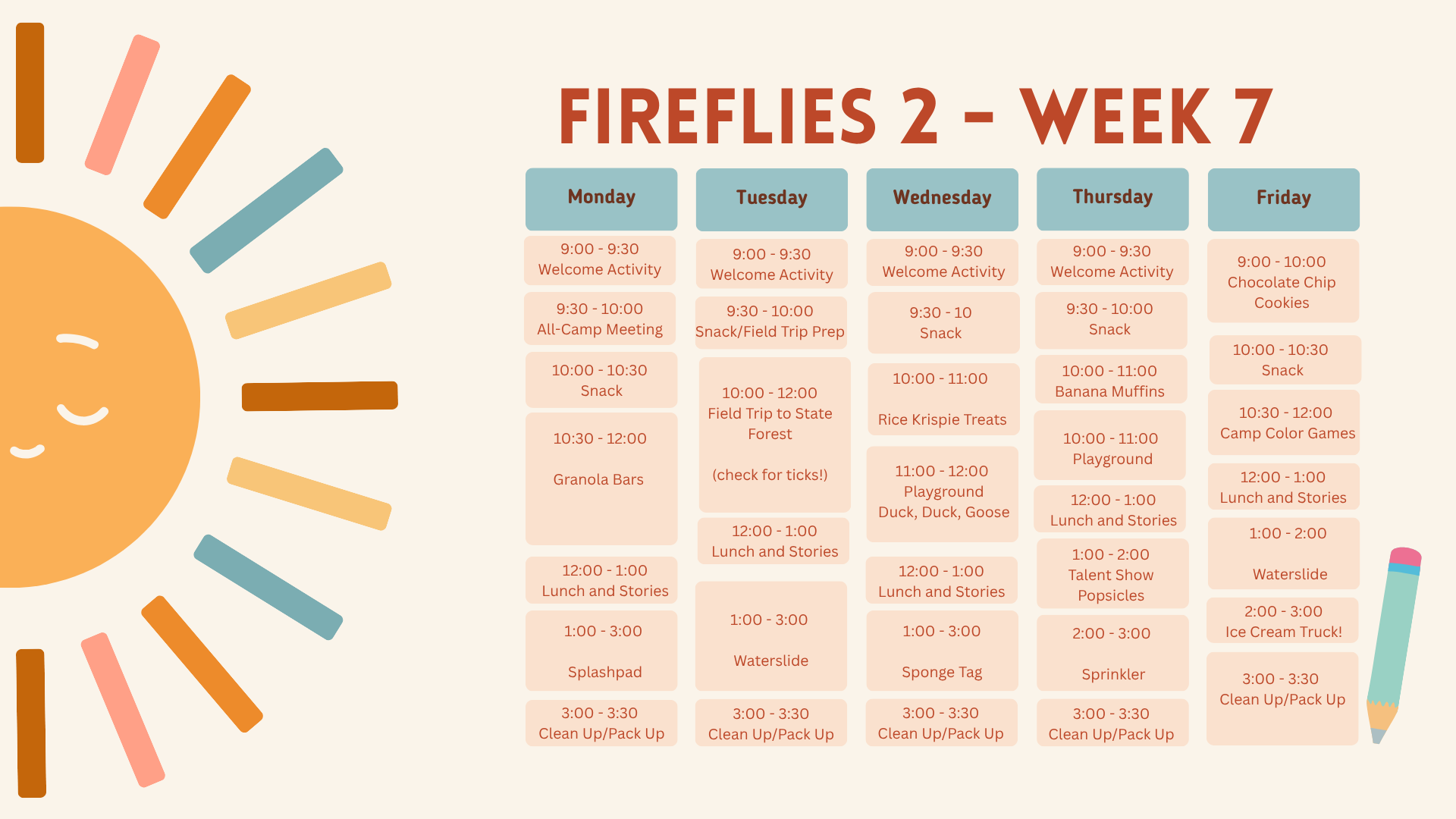 FIREFLIES 2 - WEEK 7

Monday

9:00 - 9:30
Welcome Activity

9:30 - 10:00
All-Camp Meeting

10:00 - 10:30
Snack

10:30 - 12:00

Granola Bars

12:00 - 1:00
Lunch and Stories

1:00 - 3:00

Splashpad

3:00 - 3:30
Clean Up/Pack Up

Tuesday

9:00 - 9:30
Welcome Activity

9:30 - 10:00
Snack/Field Trip Prep

10:00 - 12:00
Field Trip to State Forest

(check for ticks!)

12:00 - 1:00
Lunch and Stories

1:00 - 3:00

Waterslide

3:00 - 3:30
Clean Up/Pack Up

Wednesday

9:00 - 9:30
Welcome Activity

9:30 - 10
Snack

10:00 - 11:00

Rice Krispie Treats

11:00 - 12:00
Playground
Duck, Duck, Goose

12:00 - 1:00
Lunch and Stories

1:00 - 3:00

Sponge Tag

3:00 - 3:30
Clean Up/Pack Up

Thursday

9:00 - 9:30
Welcome Activity

9:30 - 10:00
Snack

10:00 - 11:00
Banana Muffins

10:00 - 11:00
Playground

12:00 - 1:00
Lunch and Stories

1:00 - 2:00
Talent Show
Popsicles

2:00 - 3:00

Sprinkler

3:00 - 3:30
Clean Up/Pack Up

Friday

9:00 - 10:00
Chocolate Chip Cookies

10:00 - 10:30
Snack

10:30 - 12:00
Camp Color Games

12:00 - 1:00
Lunch and Stories

1:00 - 2:00

Waterslide

2:00 - 3:00
Ice Cream Truck!

3:00 - 3:30
Clean Up/Pack Up